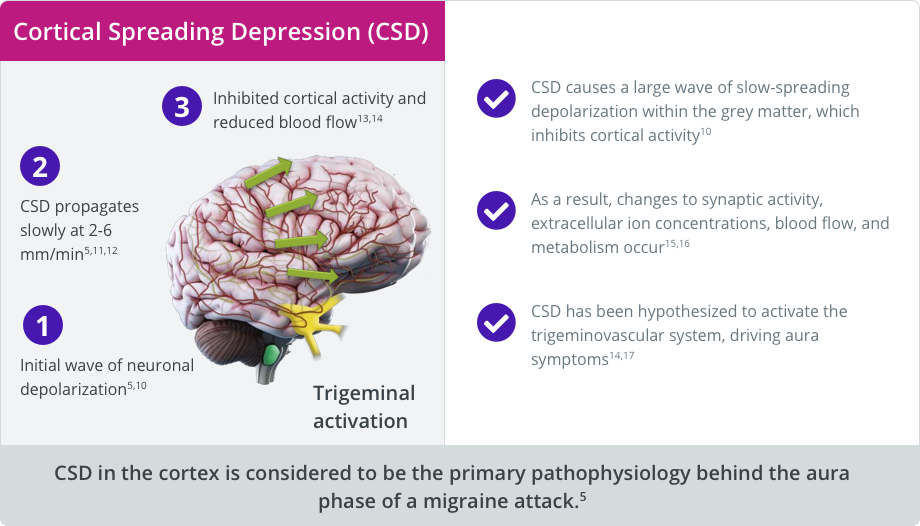 Cortical Spreading Depression (CSD)

3 Inhibited cortical activity and reduced blood flow$^{13,14}$

2 CSD propagates slowly at 2-6 mm/min$^{5,11,12}$

1 Initial wave of neuronal depolarization$^{5,10}$

Trigeminal activation

CSD causes a large wave of slow-spreading depolarization within the grey matter, which inhibits cortical activity$^{10}$

As a result, changes to synaptic activity, extracellular ion concentrations, blood flow, and metabolism occur$^{15,16}$

CSD has been hypothesized to activate the trigeminovascular system, driving aura symptoms$^{14,17}$

CSD in the cortex is considered to be the primary pathophysiology behind the aura phase of a migraine attack.$^{5}$